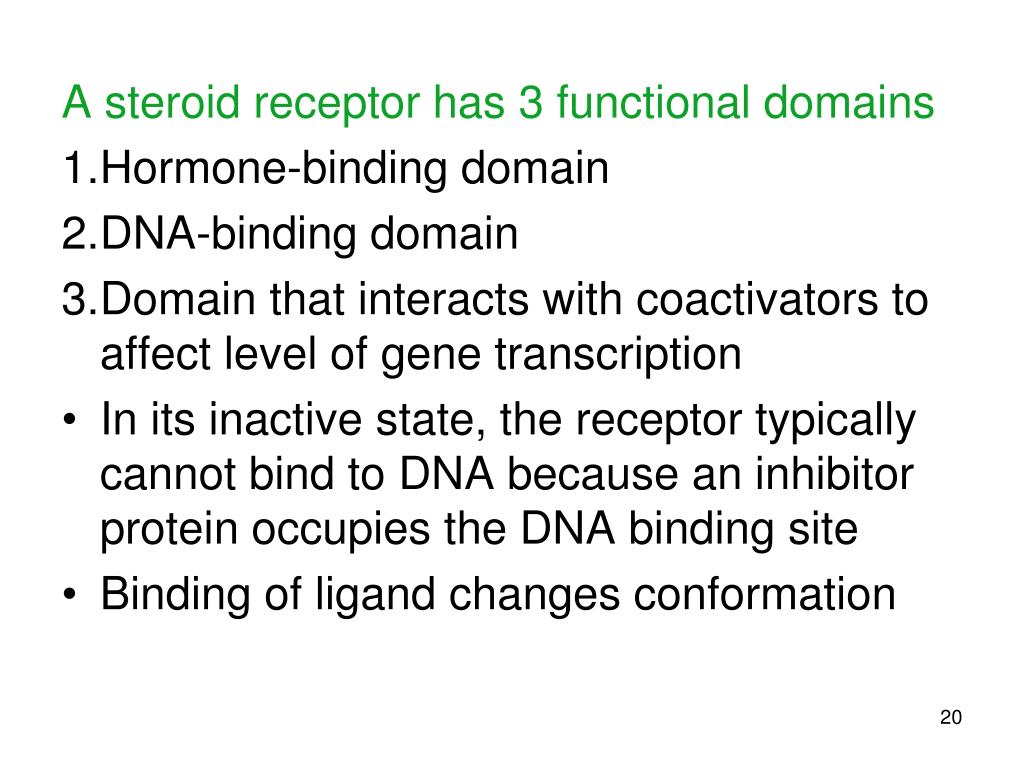 A steroid receptor has 3 functional domains

1.Hormone-binding domain

2.DNA-binding domain

3.Domain that interacts with coactivators to affect level of gene transcription

• In its inactive state, the receptor typically cannot bind to DNA because an inhibitor protein occupies the DNA binding site

• Binding of ligand changes conformation

20